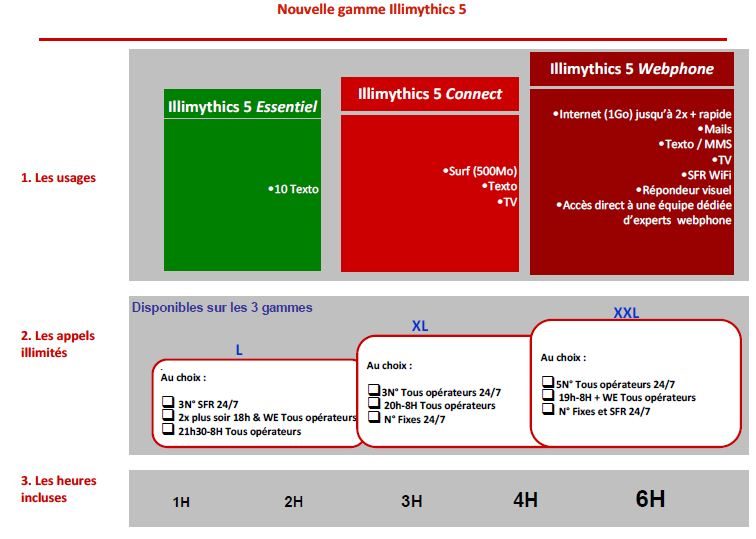 Nouvelle gamme Illimythics 5

1. Les usages

Illimythics 5 Essentiel

•10 Texto

Illimythics 5 Connect

•Surf (500Mo)
•Texto
•TV

Illimythics 5 Webphone

•Internet (1Go) jusqu'à 2x + rapide
•Mails
•Texto / MMS
•TV
•SFR WiFi
•Répondeur visuel
•Accès direct à une équipe dédiée d'experts webphone

2. Les appels illimités

Disponibles sur les 3 gammes

L

Au choix :

❑ 3N° SFR 24/7
❑ 2x plus soir 18h & WE Tous opérateurs
❑ 21h30-8H Tous opérateurs

XL

Au choix :

❑3N° Tous opérateurs 24/7
❑ 20h-8H Tous opérateurs
❑ N° Fixes 24/7

XXL

Au choix :

❑5N° Tous opérateurs 24/7
❑ 19h-8H + WE Tous opérateurs
❑ N° Fixes et SFR 24/7

3. Les heures incluses

1H 2H 3H 4H 6H